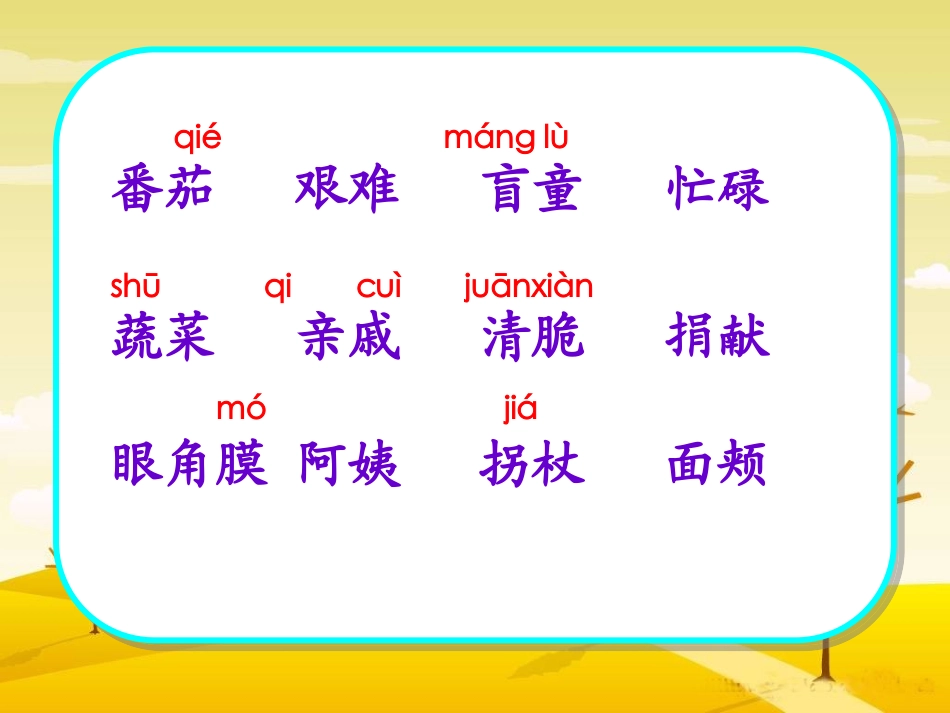 qié máng lù
番茄 艰难 盲童 忙碌

shū qi cuì juānxiàn
蔬菜 亲戚 清脆 捐献

mó jiá
眼角膜 阿姨 拐杖 面颊